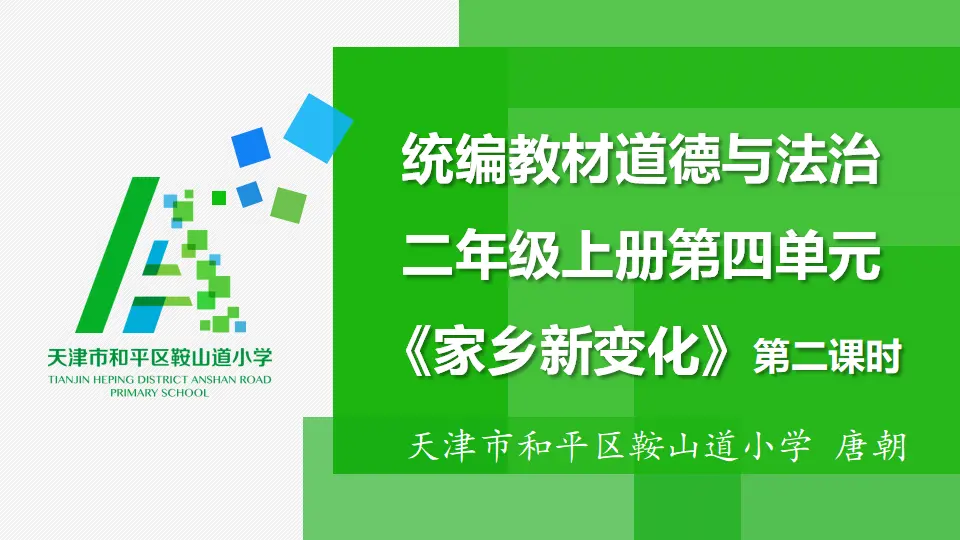 天津市和平区鞍山道小学
TIANJIN HEPING DISTRICT ANSHAN ROAD PRIMARY SCHOOL

统编教材道德与法治

二年级上册第四单元

《家乡新变化》第二课时

天津市和平区鞍山道小学 唐朝